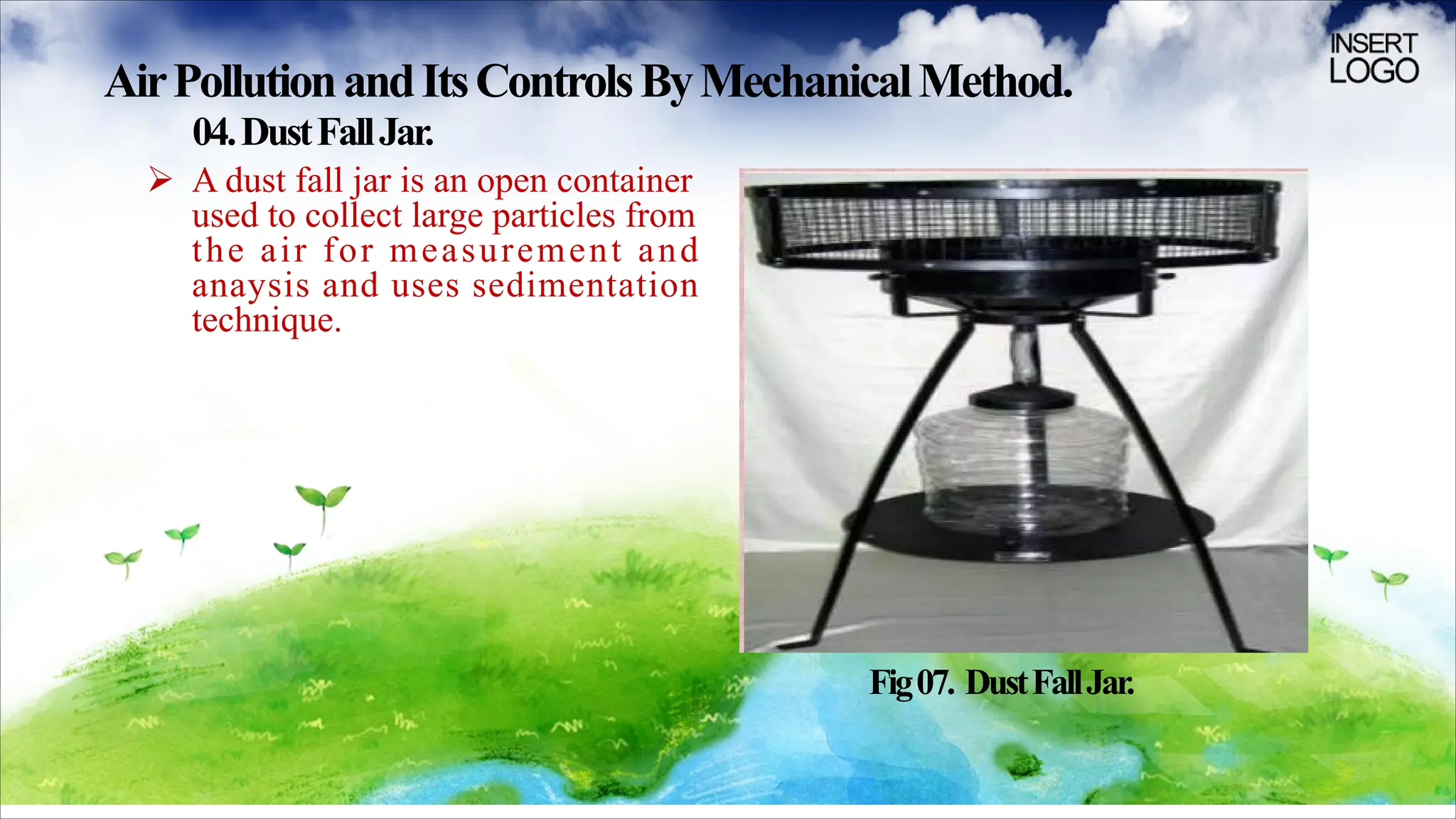 INSERT LOGO

Air Pollution and Its Controls By Mechanical Method.

04. Dust Fall Jar.

➢ A dust fall jar is an open container used to collect large particles from the air for measurement and anaysis and uses sedimentation technique.

Fig 07. Dust Fall Jar.